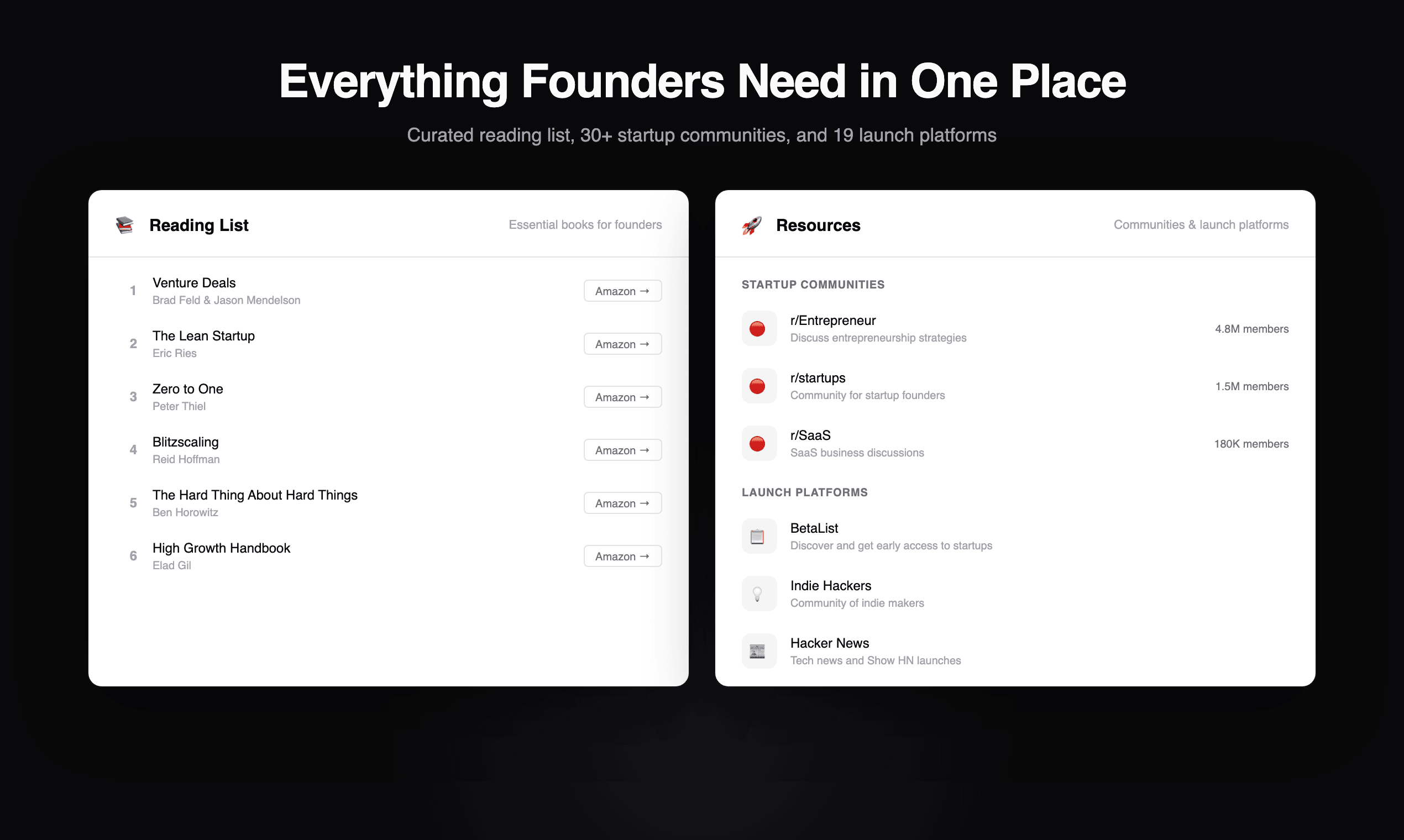 Everything Founders Need in One Place

Curated reading list, 30+ startup communities, and 19 launch platforms

Reading List

Essential books for founders

1 Venture Deals
Brad Feld & Jason Mendelson
Amazon →

2 The Lean Startup
Eric Ries
Amazon →

3 Zero to One
Peter Thiel
Amazon →

4 Blitzscaling
Reid Hoffman
Amazon →

5 The Hard Thing About Hard Things
Ben Horowitz
Amazon →

6 High Growth Handbook
Elad Gil
Amazon →

Resources

Communities & launch platforms

STARTUP COMMUNITIES

r/Entrepreneur
Discuss entrepreneurship strategies
4.8M members

r/startups
Community for startup founders
1.5M members

r/SaaS
SaaS business discussions
180K members

LAUNCH PLATFORMS

BetaList
Discover and get early access to startups

Indie Hackers
Community of indie makers

Hacker News
Tech news and Show HN launches